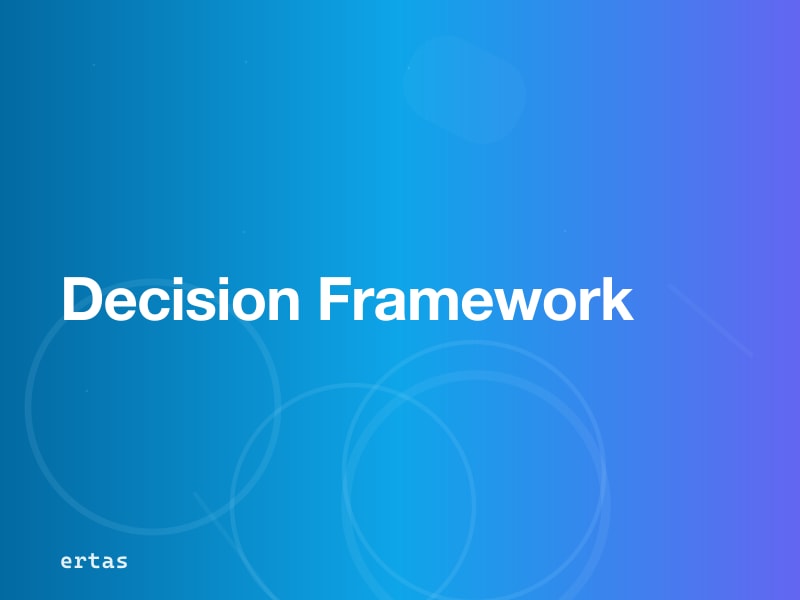 Decision Framework

ertas